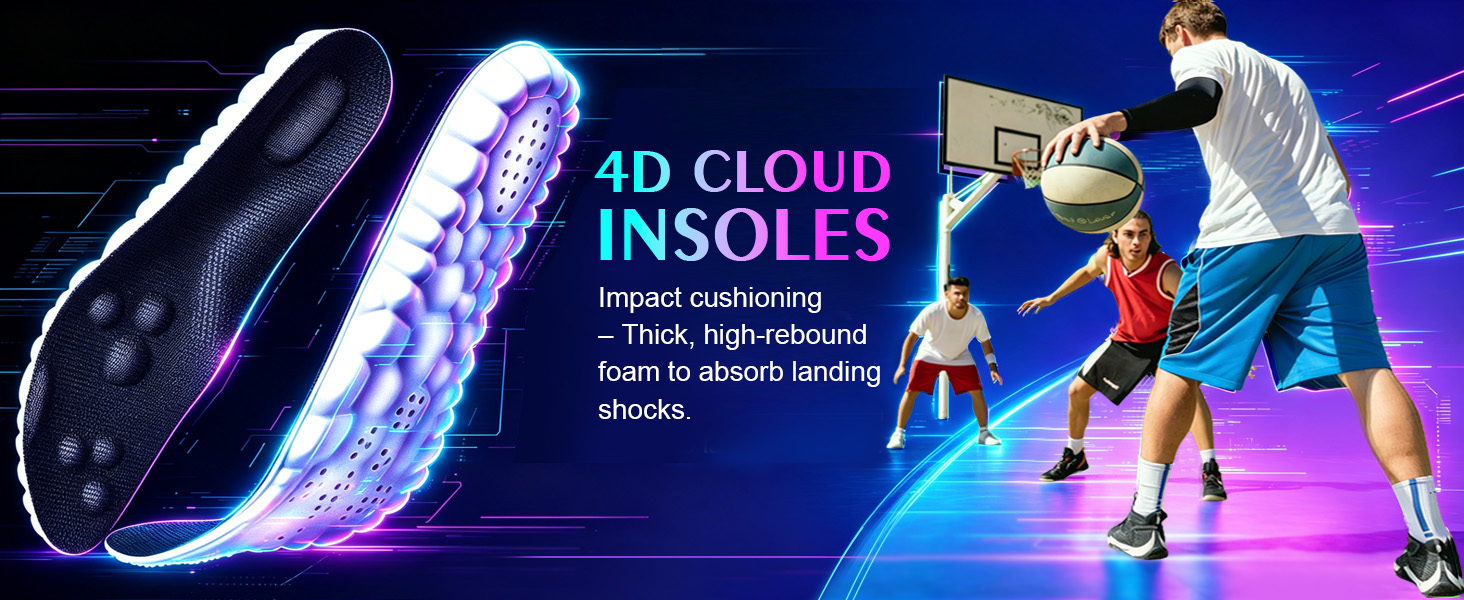 4D CLOUD
INSOLES

Impact cushioning – Thick, high-rebound foam to absorb landing shocks.